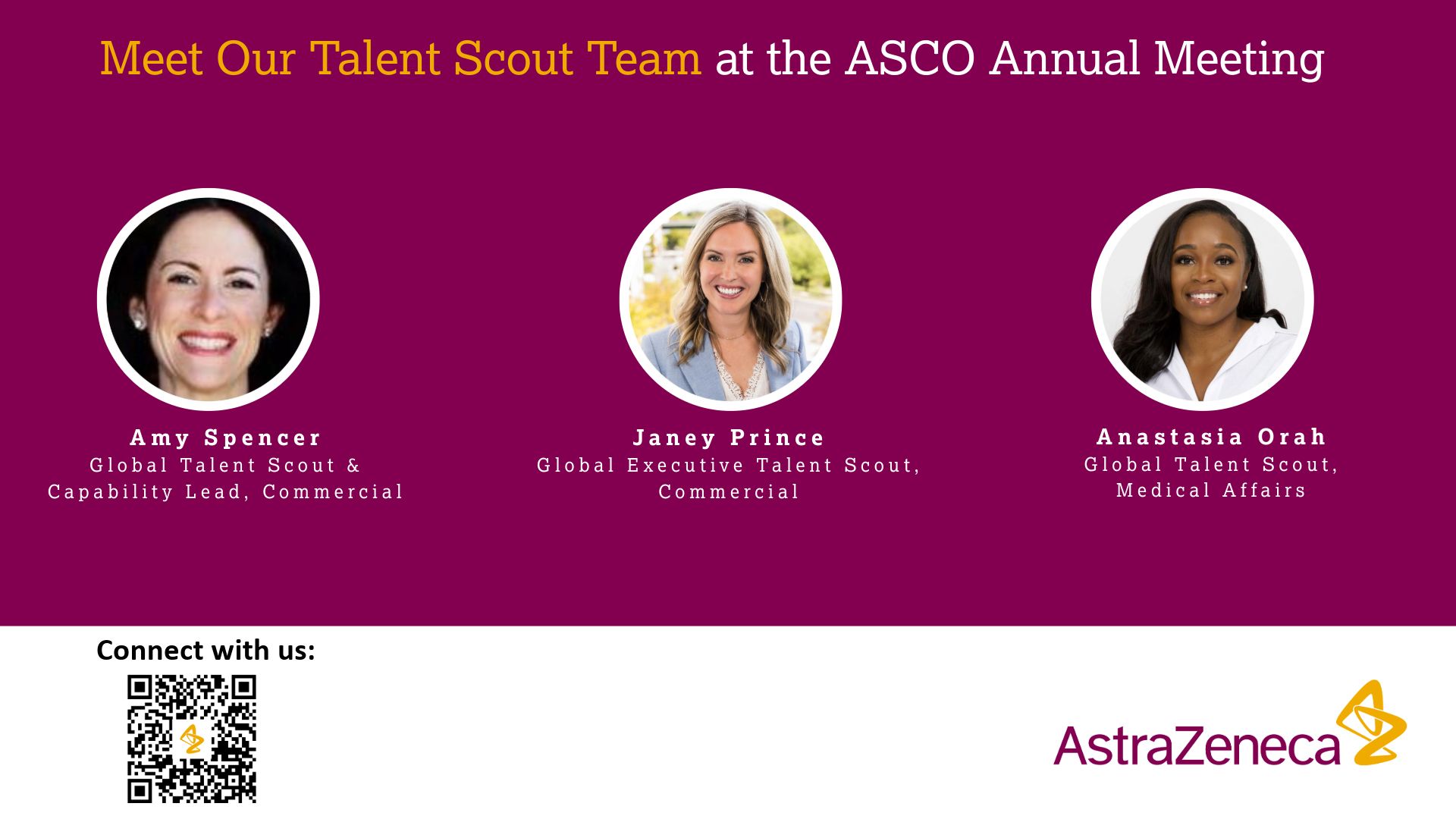 Meet Our Talent Scout Team at the ASCO Annual Meeting

Amy Spencer
Global Talent Scout & Capability Lead, Commercial

Janey Prince
Global Executive Talent Scout, Commercial

Anastasia Orah
Global Talent Scout, Medical Affairs

Connect with us:

AstraZeneca